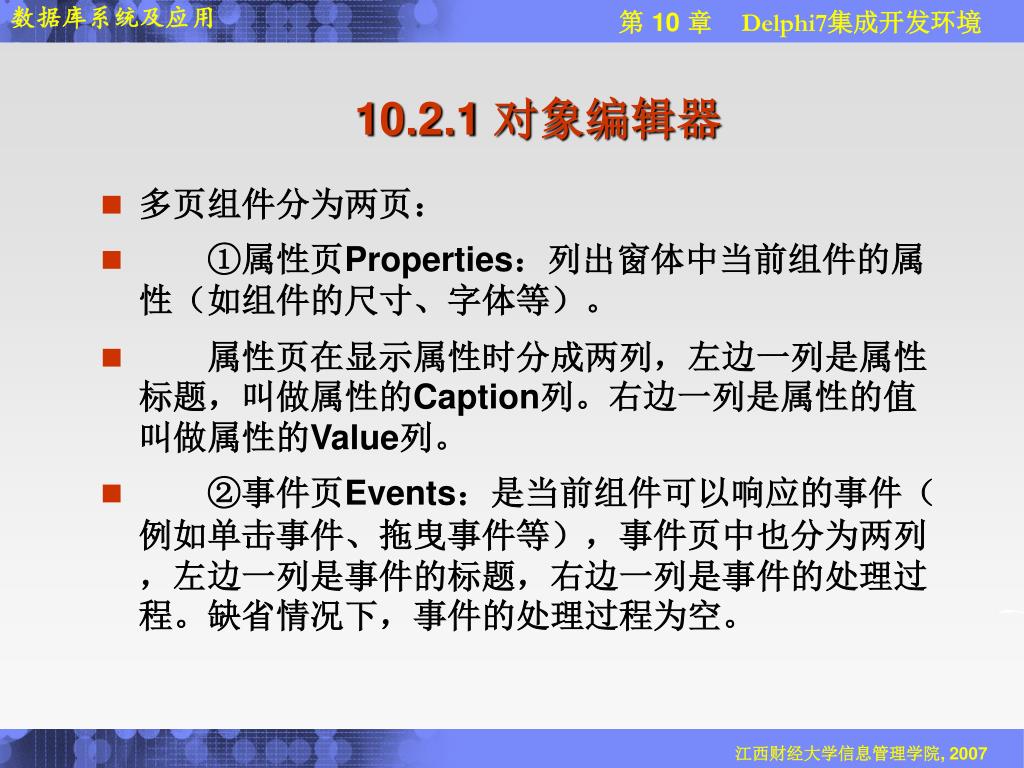 数据库系统及应用

第 10 章 Delphi7集成开发环境

10.2.1 对象编辑器

■ 多页组件分为两页：

■ ①属性页Properties：列出窗体中当前组件的属性（如组件的尺寸、字体等）。

■ 属性页在显示属性时分成两列，左边一列是属性标题，叫做属性的Caption列。右边一列是属性的值叫做属性的Value列。

■ ②事件页Events：是当前组件可以响应的事件（例如单击事件、拖曳事件等），事件页中也分为两列，左边一列是事件的标题，右边一列是事件的处理过程。缺省情况下，事件的处理过程为空。

江西财经大学信息管理学院, 2007